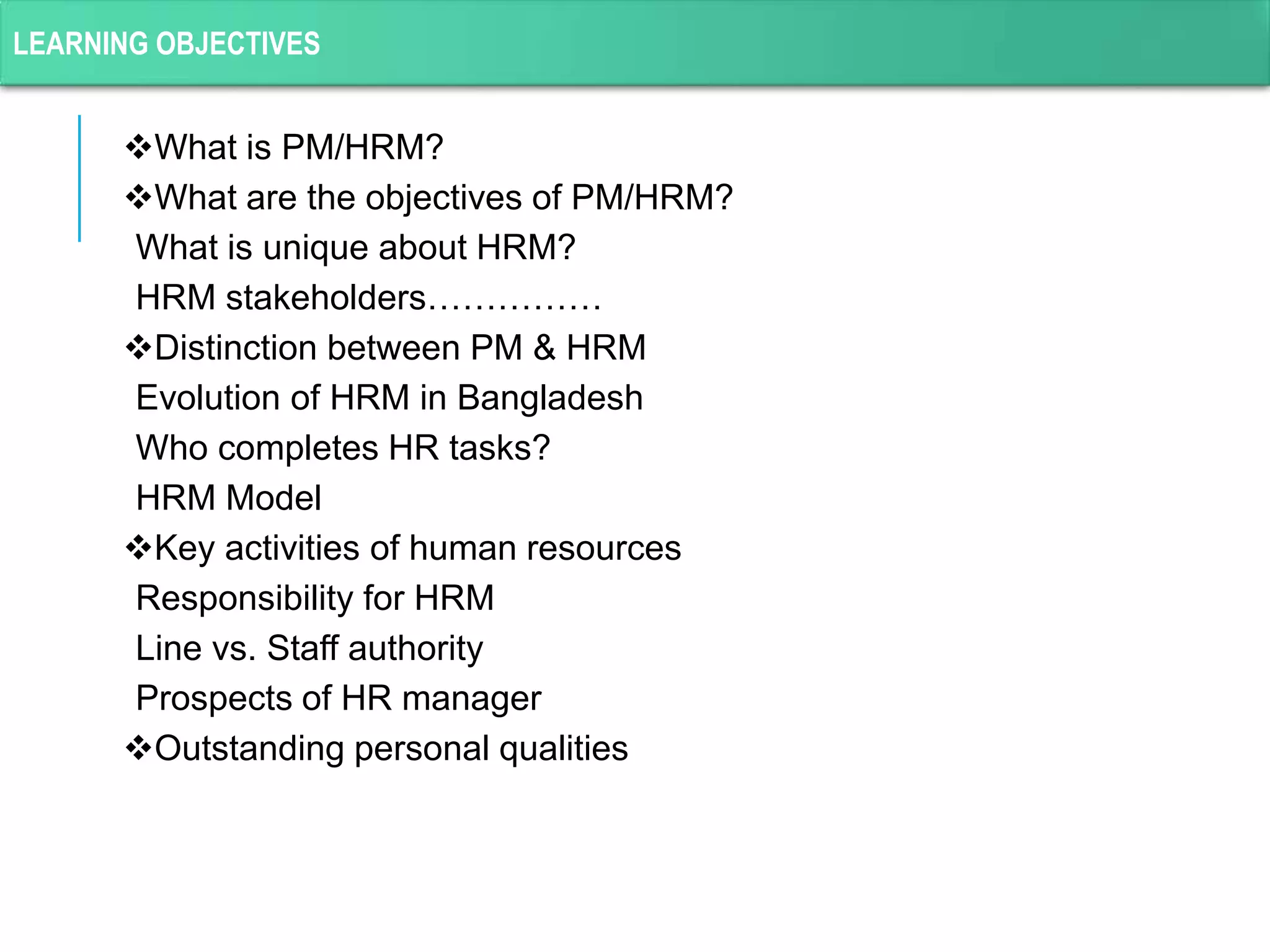 LEARNING OBJECTIVES

❖What is PM/HRM?
❖What are the objectives of PM/HRM?
What is unique about HRM?
HRM stakeholders……………
❖Distinction between PM & HRM
Evolution of HRM in Bangladesh
Who completes HR tasks?
HRM Model
❖Key activities of human resources
Responsibility for HRM
Line vs. Staff authority
Prospects of HR manager
❖Outstanding personal qualities